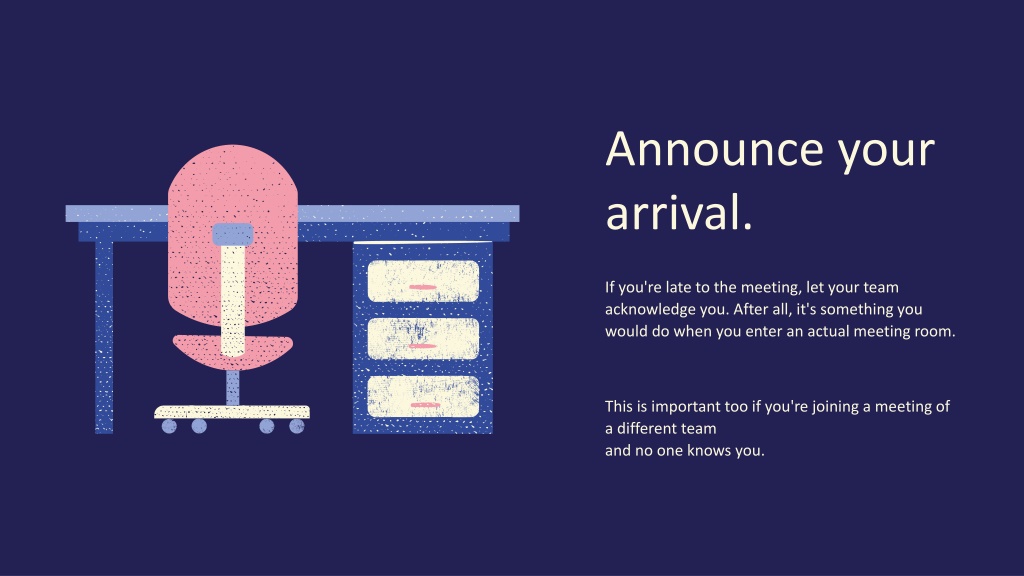 Announce your arrival.

If you're late to the meeting, let your team acknowledge you. After all, it's something you would do when you enter an actual meeting room.

This is important too if you're joining a meeting of a different team
and no one knows you.